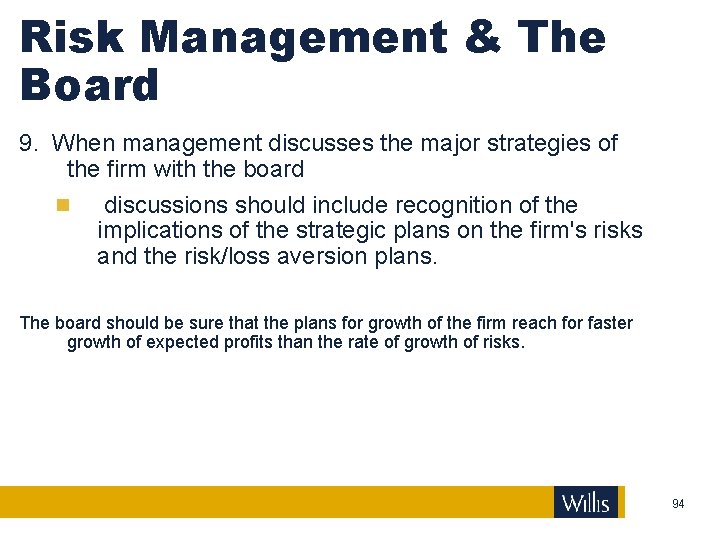 Risk Management & The Board

9. When management discusses the major strategies of the firm with the board

discussions should include recognition of the implications of the strategic plans on the firm's risks and the risk/loss aversion plans.

The board should be sure that the plans for growth of the firm reach for faster growth of expected profits than the rate of growth of risks.

Willis

94